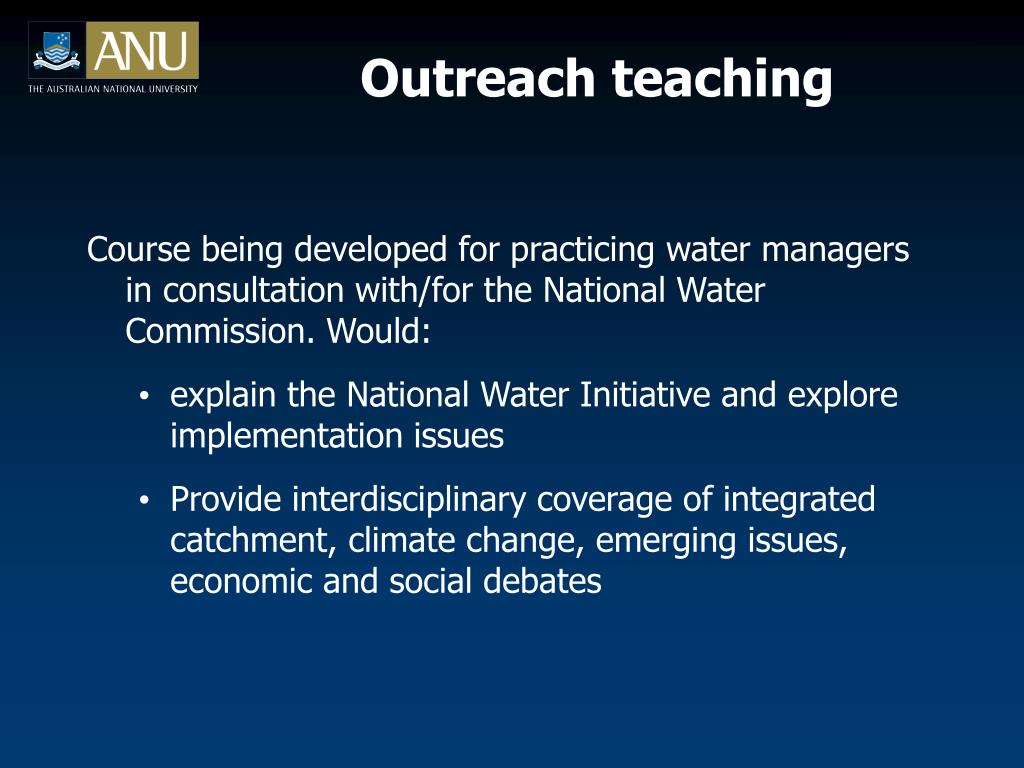 ANU
THE AUSTRALIAN NATIONAL UNIVERSITY

Outreach teaching

Course being developed for practicing water managers in consultation with/for the National Water Commission. Would:

• explain the National Water Initiative and explore implementation issues

• Provide interdisciplinary coverage of integrated catchment, climate change, emerging issues, economic and social debates